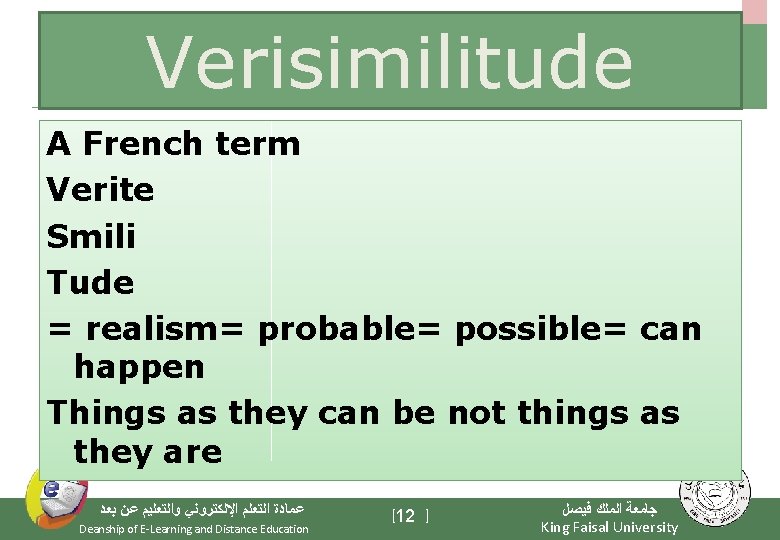 Verisimilitude

A French term

Verite

Smili

Tude

= realism= probable= possible= can happen

Things as they can be not things as they are

عمادة التعلم الإلكتروني والتعليم عن بعد
Deanship of E-Learning and Distance Education

[12 ]

جامعة الملك فيصل
King Faisal University